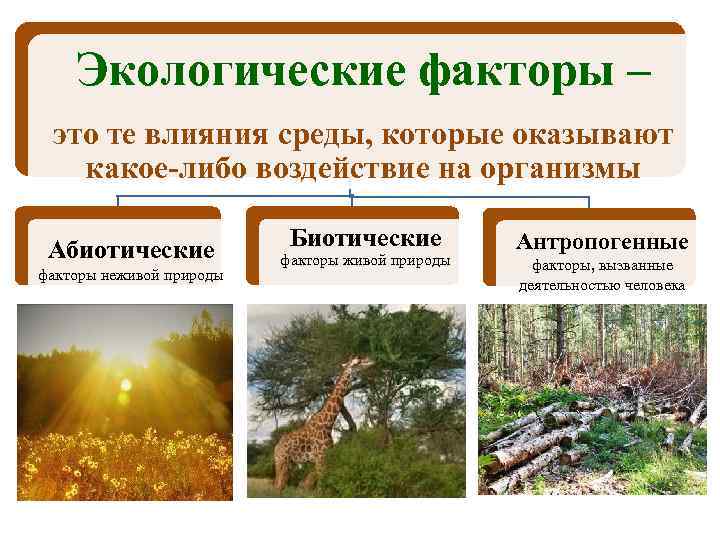 Экологические факторы –

это те влияния среды, которые оказывают какое-либо воздействие на организмы

Абиотические
факторы неживой природы

Биотические
факторы живой природы

Антропогенные
факторы, вызванные деятельностью человека